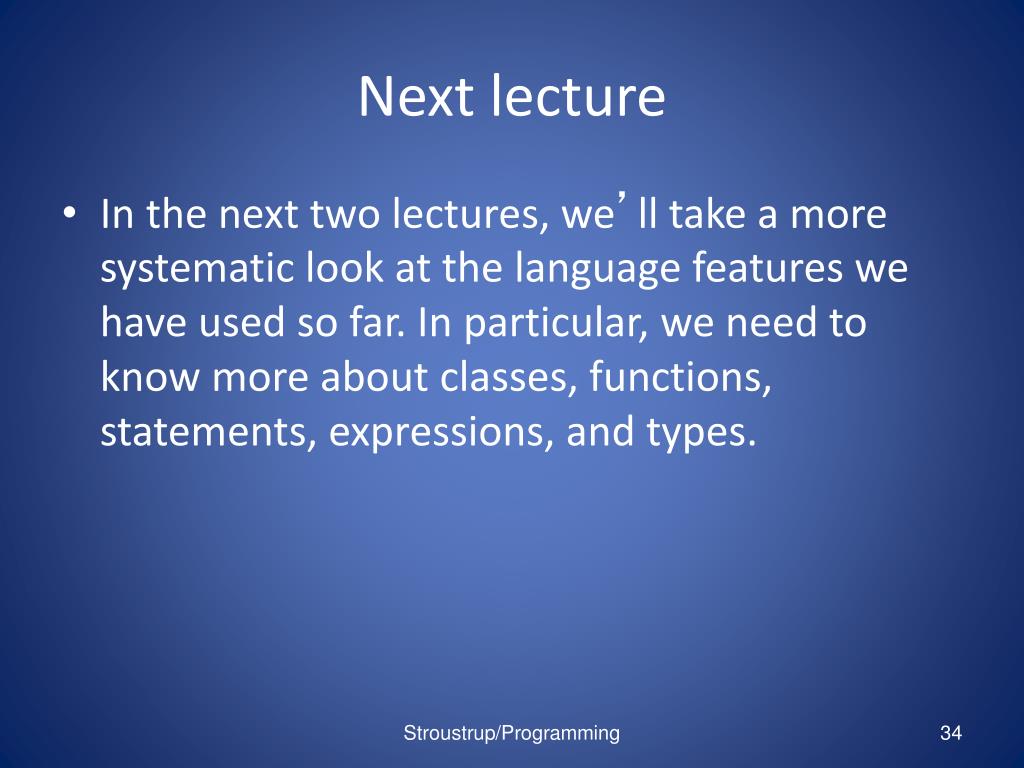 Next lecture

• In the next two lectures, we’ll take a more systematic look at the language features we have used so far. In particular, we need to know more about classes, functions, statements, expressions, and types.

Stroustrup/Programming

34